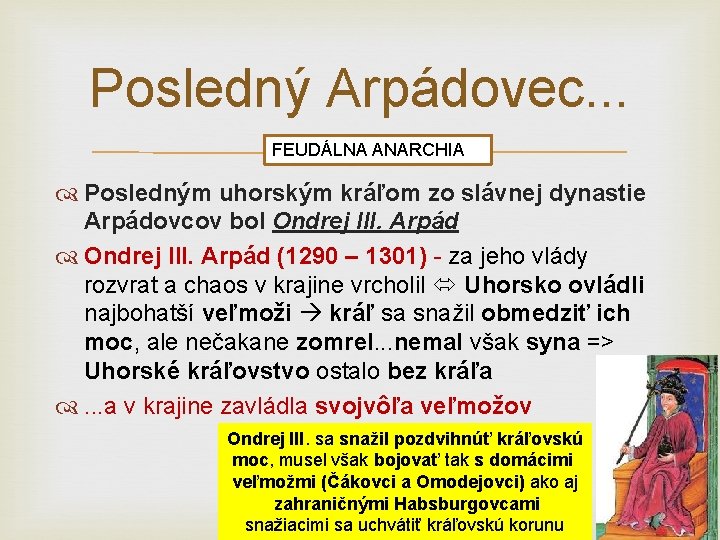 Posledný Arpádovec...

FEUDÁLNA ANARCHIA

Posledným uhorským kráľom zo slávnej dynastie Arpádovcov bol Ondrej III. Arpád

Ondrej III. Arpád (1290 – 1301) - za jeho vlády rozvrat a chaos v krajine vrcholil ⇔ Uhorsko ovládli najbohatší veľmoži → kráľ sa snažil obmedziť ich moc, ale nečakane zomrel...nemal však syna => Uhorské kráľovstvo ostalo bez kráľa

...a v krajine zavládla svojvôľa veľmožov

Ondrej III. sa snažil pozdvihnúť kráľovskú moc, musel však bojovať tak s domácimi veľmožmi (Čákovci a Omodejovci) ako aj zahraničnými Habsburgovcami snažiacimi sa uchvátiť kráľovskú korunu